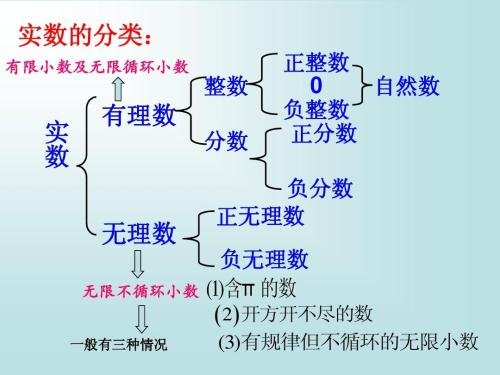 实数的分类:

有限小数及无限循环小数

实数

有理数

整数

正整数

0

负整数

自然数

分数

正分数

负分数

无理数

正无理数

负无理数

无限不循环小数

一般有三种情况

(1)含π 的数

(2)开方开不尽的数

(3)有规律但不循环的无限小数